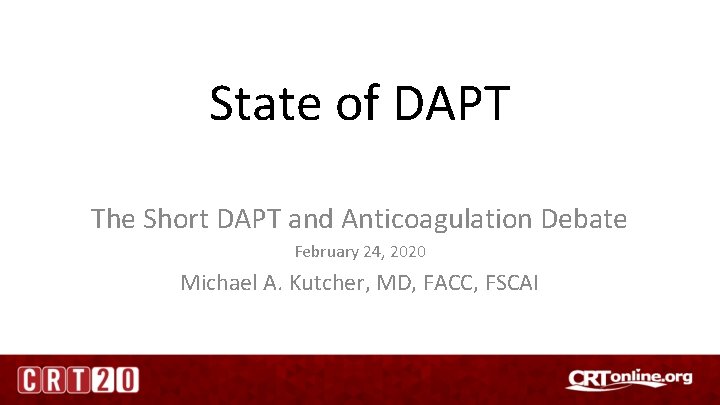 State of DAPT

The Short DAPT and Anticoagulation Debate

February 24, 2020

Michael A. Kutcher, MD, FACC, FSCAI

CRT20

CRTonline.org